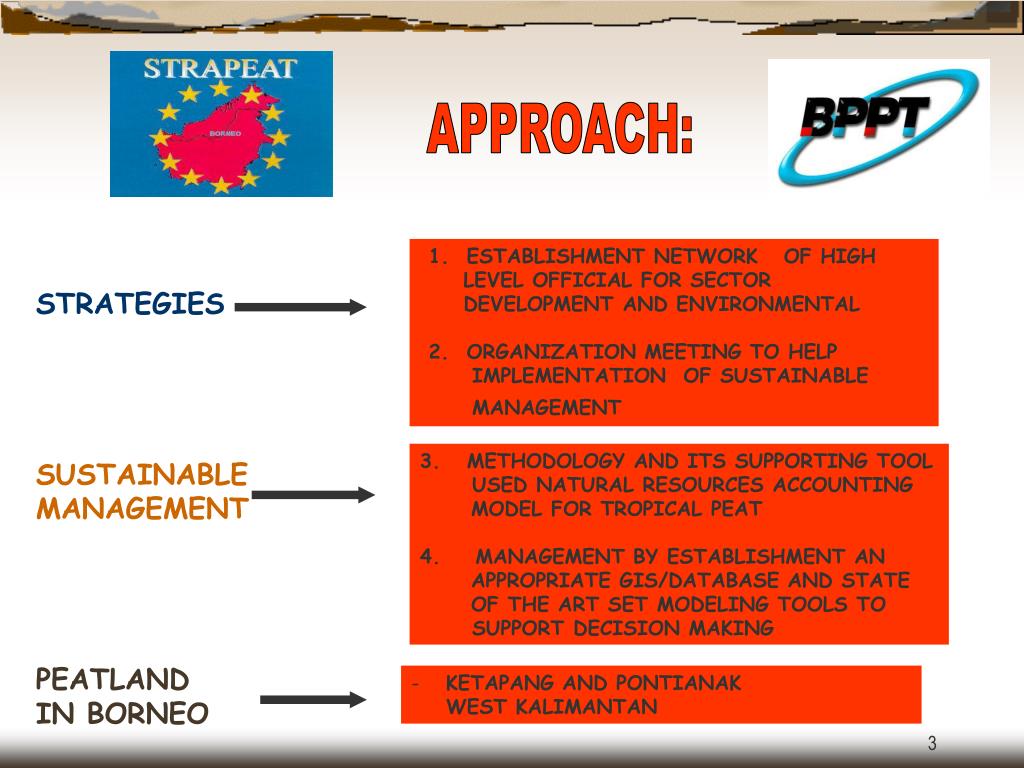 STRAPEAT

BORNEO

APPROACH:

BPPT

STRATEGIES

1. ESTABLISHMENT NETWORK OF HIGH LEVEL OFFICIAL FOR SECTOR DEVELOPMENT AND ENVIRONMENTAL

2. ORGANIZATION MEETING TO HELP IMPLEMENTATION OF SUSTAINABLE MANAGEMENT

SUSTAINABLE MANAGEMENT

3. METHODOLOGY AND ITS SUPPORTING TOOL USED NATURAL RESOURCES ACCOUNTING MODEL FOR TROPICAL PEAT

4. MANAGEMENT BY ESTABLISHMENT AN APPROPRIATE GIS/DATABASE AND STATE OF THE ART SET MODELING TOOLS TO SUPPORT DECISION MAKING

PEATLAND IN BORNEO

- KETAPANG AND PONTIANAK WEST KALIMANTAN

3